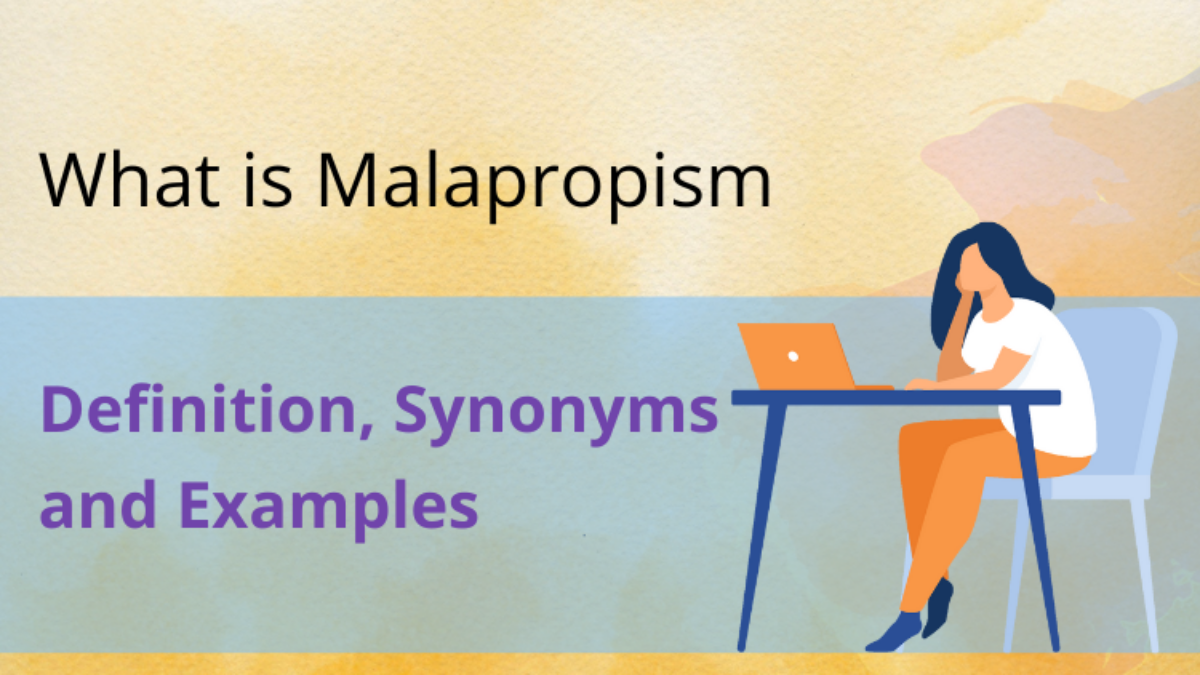 What is Malapropism

Definition, Synonyms and Examples